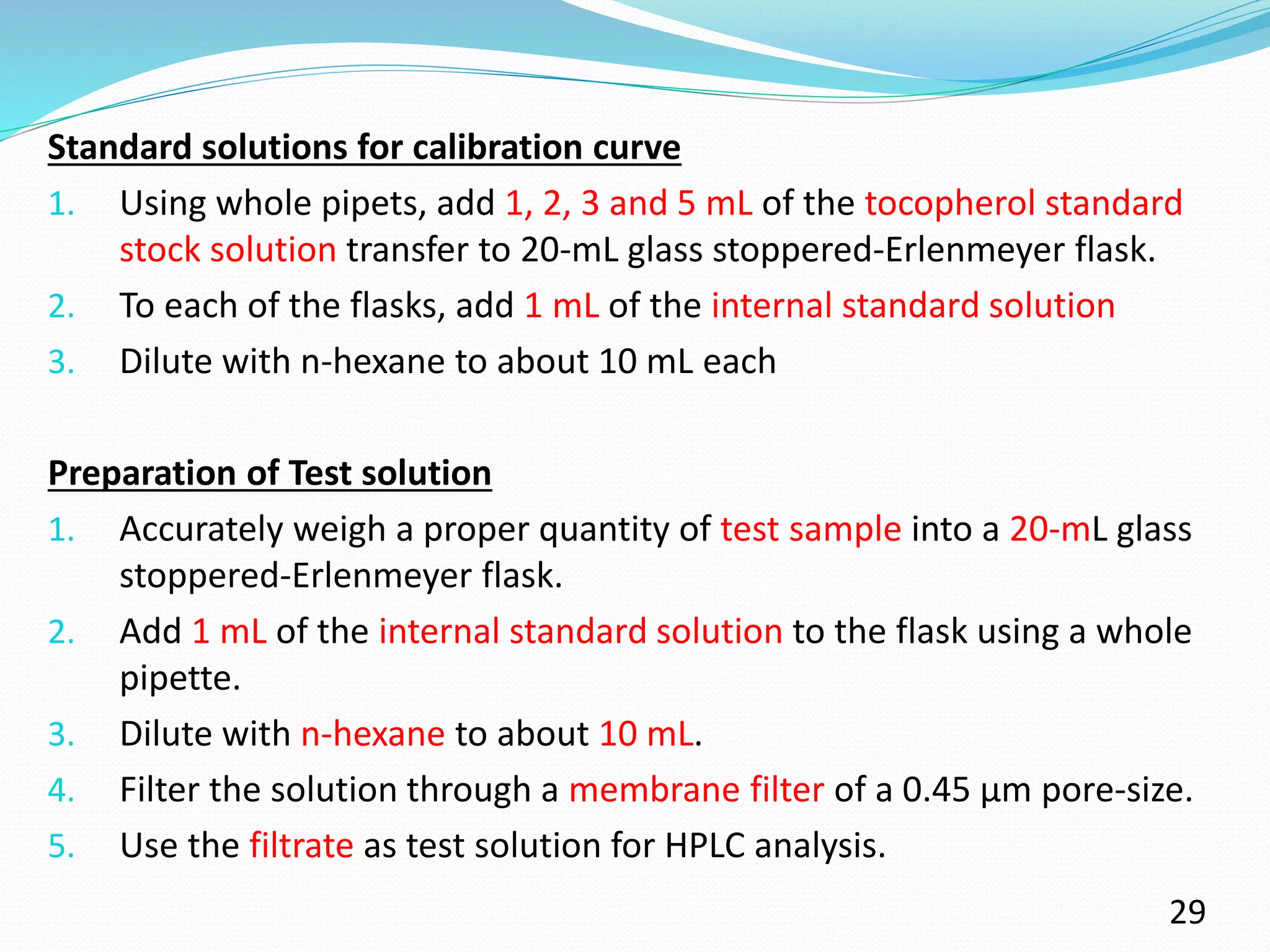 Standard solutions for calibration curve

1. Using whole pipets, add 1, 2, 3 and 5 mL of the tocopherol standard stock solution transfer to 20-mL glass stoppered-Erlenmeyer flask.
2. To each of the flasks, add 1 mL of the internal standard solution
3. Dilute with n-hexane to about 10 mL each

Preparation of Test solution

1. Accurately weigh a proper quantity of test sample into a 20-mL glass stoppered-Erlenmeyer flask.
2. Add 1 mL of the internal standard solution to the flask using a whole pipette.
3. Dilute with n-hexane to about 10 mL.
4. Filter the solution through a membrane filter of a 0.45 µm pore-size.
5. Use the filtrate as test solution for HPLC analysis.

29